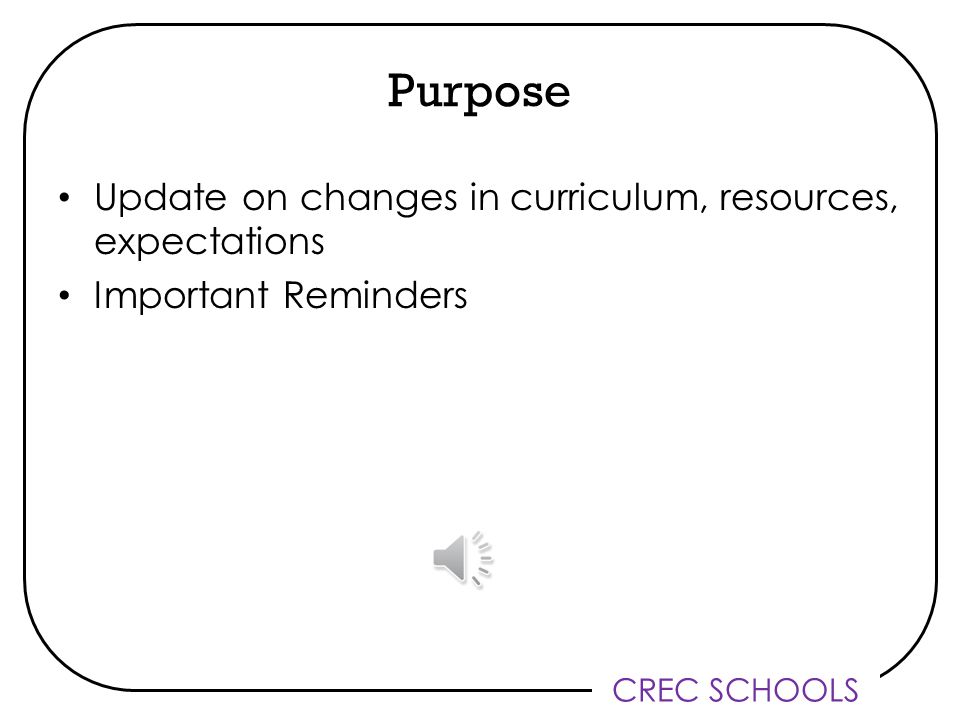 Purpose

• Update on changes in curriculum, resources, expectations
• Important Reminders

CREC SCHOOLS